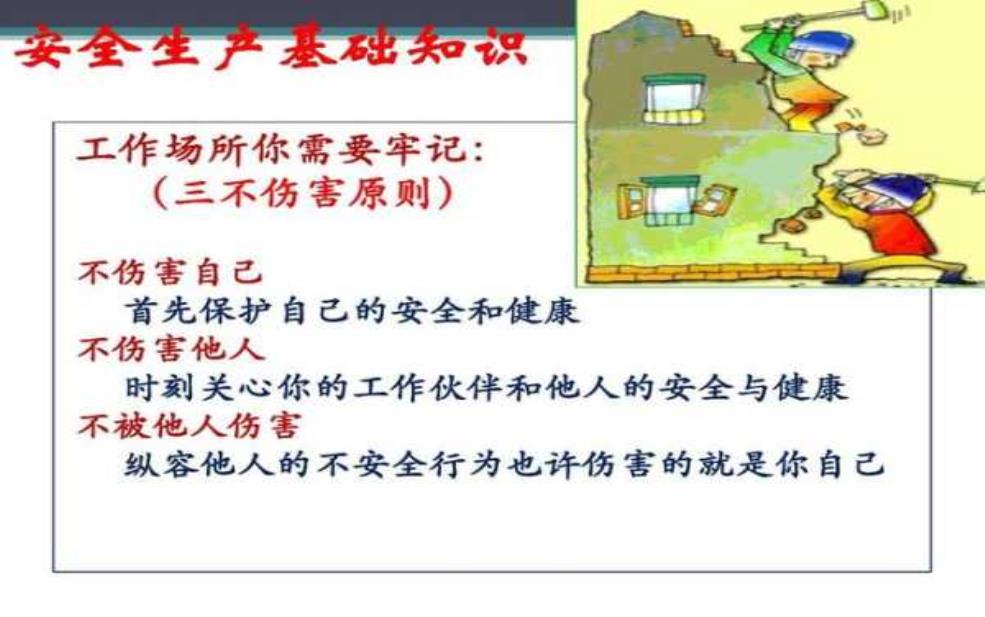 安全生产基础知识

工作场所你需要牢记:
(三不伤害原则)

不伤害自己
首先保护自己的安全和健康
不伤害他人
时刻关心你的工作伙伴和他人的安全与健康
不被他人伤害
纵容他人的不安全行为也许伤害的就是你自己